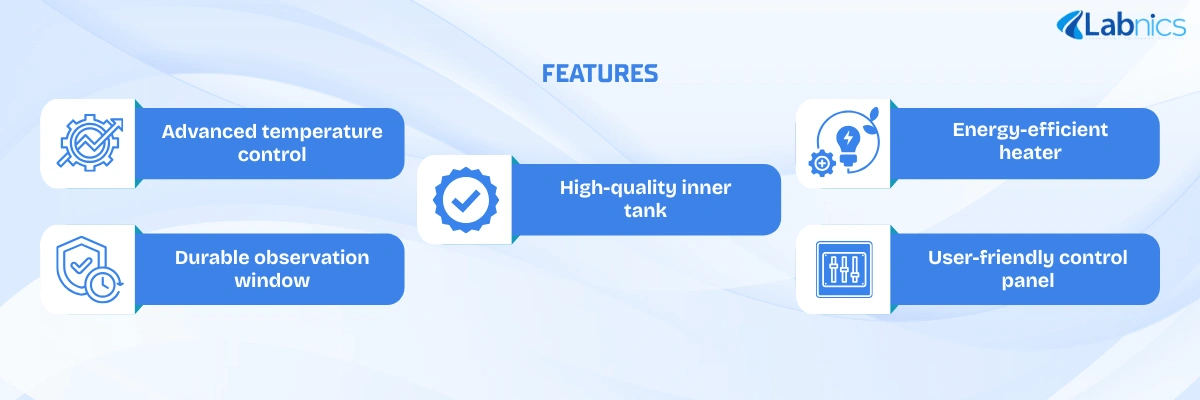 Labnics

FEATURES

Advanced temperature control

Durable observation window

High-quality inner tank

Energy-efficient heater

User-friendly control panel